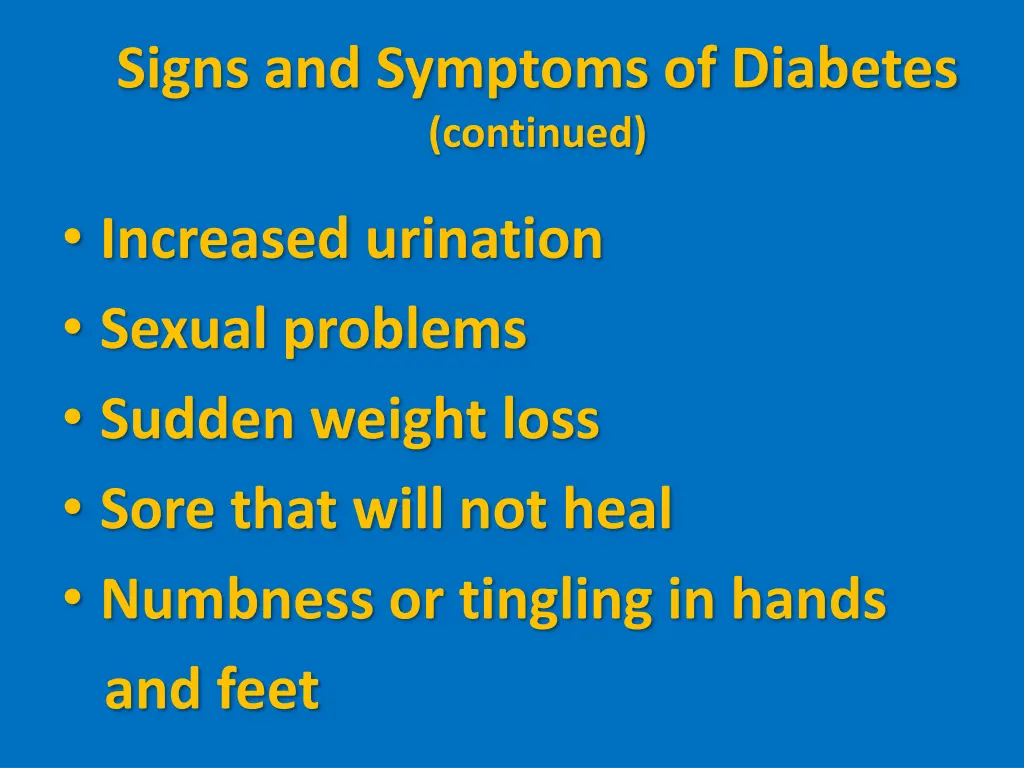 Signs and Symptoms of Diabetes
(continued)

• Increased urination
• Sexual problems
• Sudden weight loss
• Sore that will not heal
• Numbness or tingling in hands and feet